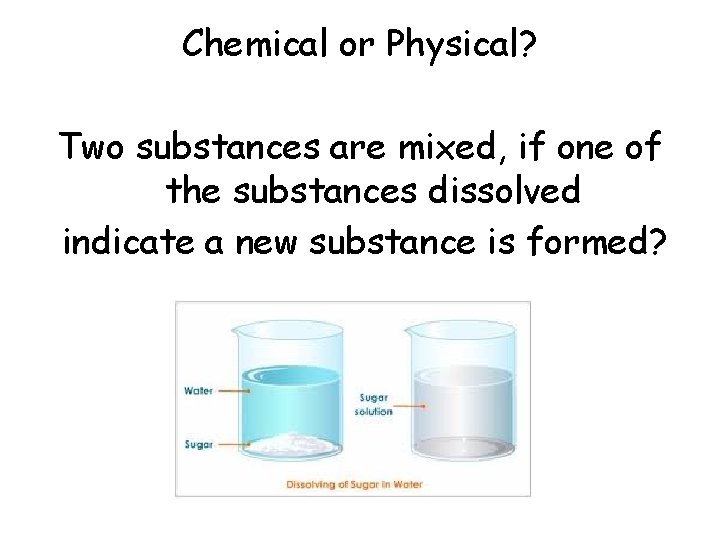 Chemical or Physical?

Two substances are mixed, if one of the substances dissolved indicate a new substance is formed?

Water

Sugar

Sugar solution

Dissolving of Sugar in Water